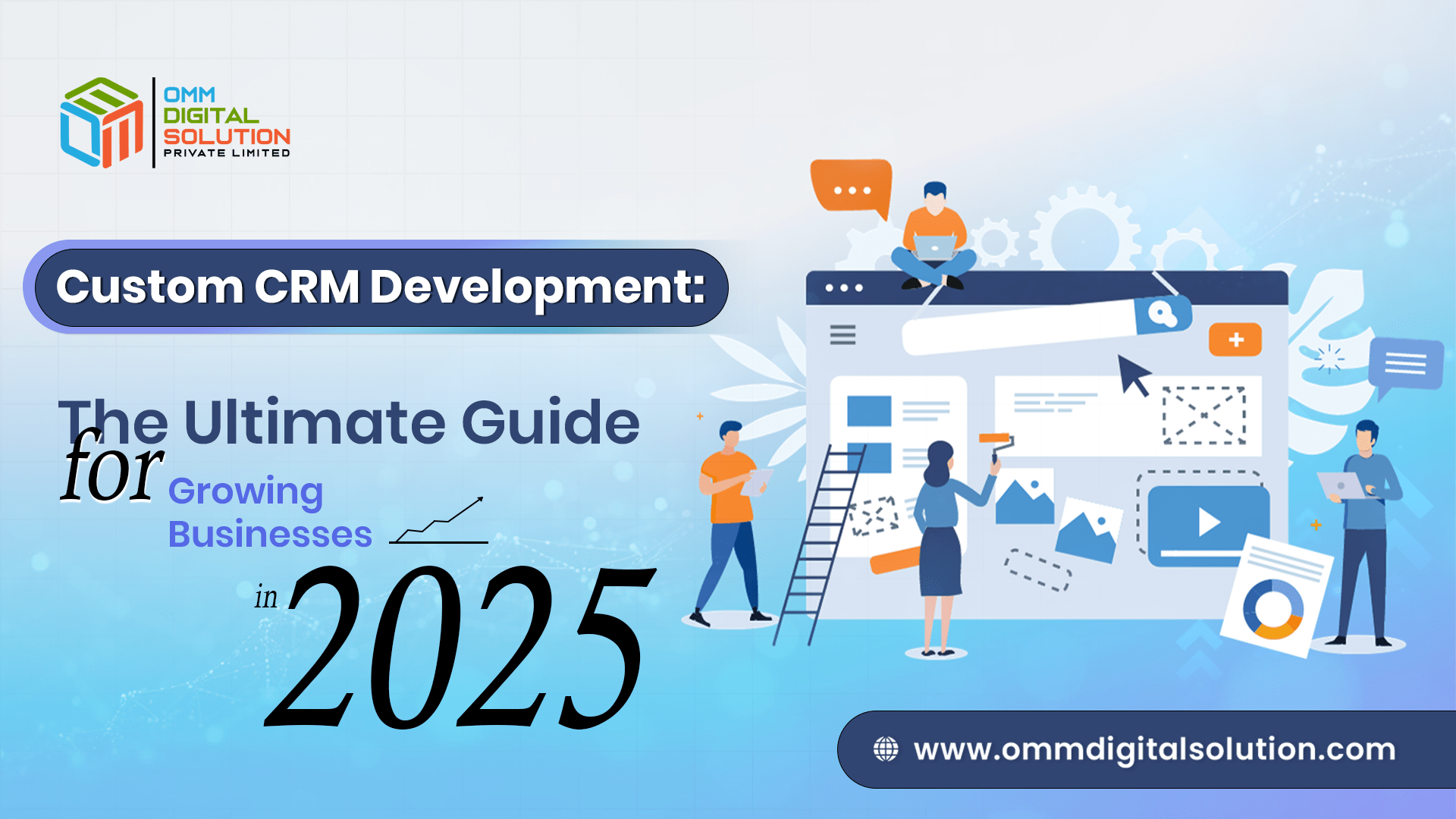 OMM
DIGITAL
SOLUTION
PRIVATE LIMITED

Custom CRM Development:

The Ultimate Guide
for Growing
Businesses

in 2025

www.ommdigitalsolution.com